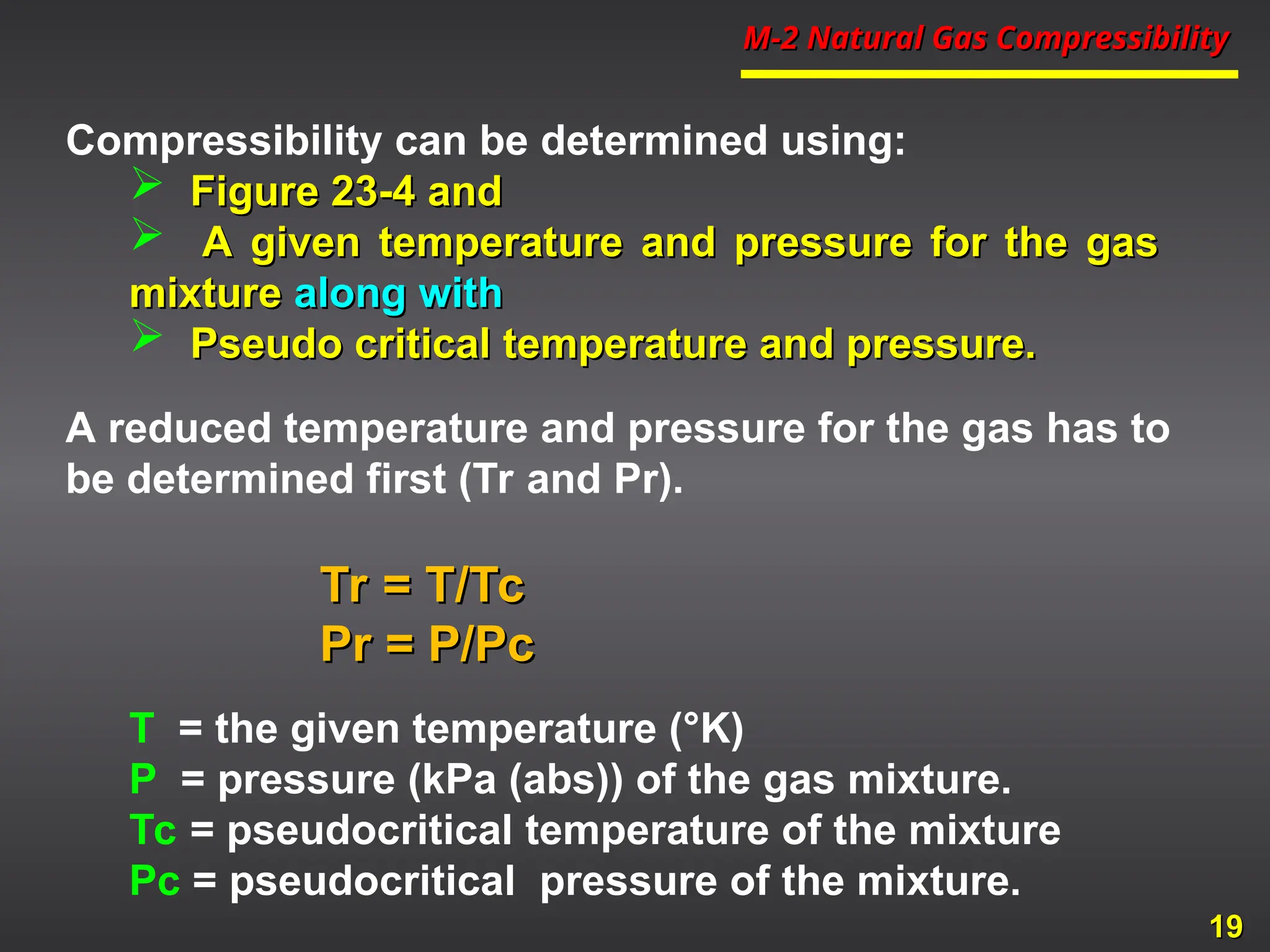 M-2 Natural Gas Compressibility

Compressibility can be determined using:
➢ Figure 23-4 and
➢ A given temperature and pressure for the gas mixture along with
➢ Pseudo critical temperature and pressure.

A reduced temperature and pressure for the gas has to be determined first (Tr and Pr).

Tr = T/Tc
Pr = P/Pc

T = the given temperature (°K)
P = pressure (kPa (abs)) of the gas mixture.
Tc = pseudocritical temperature of the mixture
Pc = pseudocritical pressure of the mixture.

19